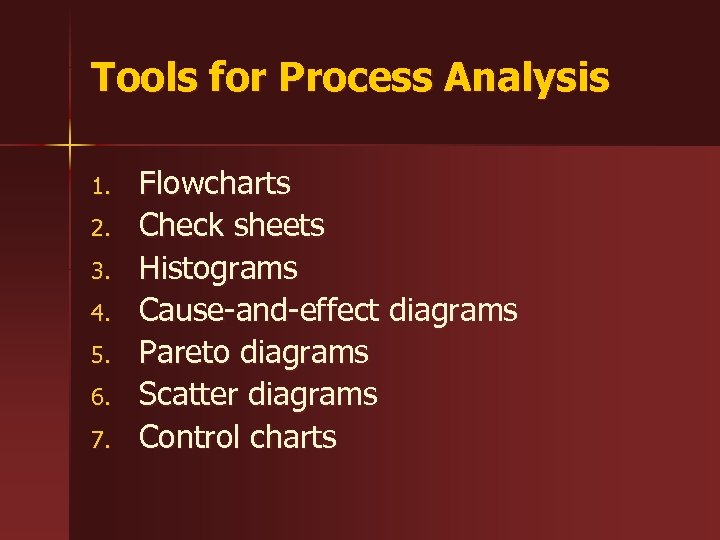 Tools for Process Analysis

1. Flowcharts
2. Check sheets
3. Histograms
4. Cause-and-effect diagrams
5. Pareto diagrams
6. Scatter diagrams
7. Control charts